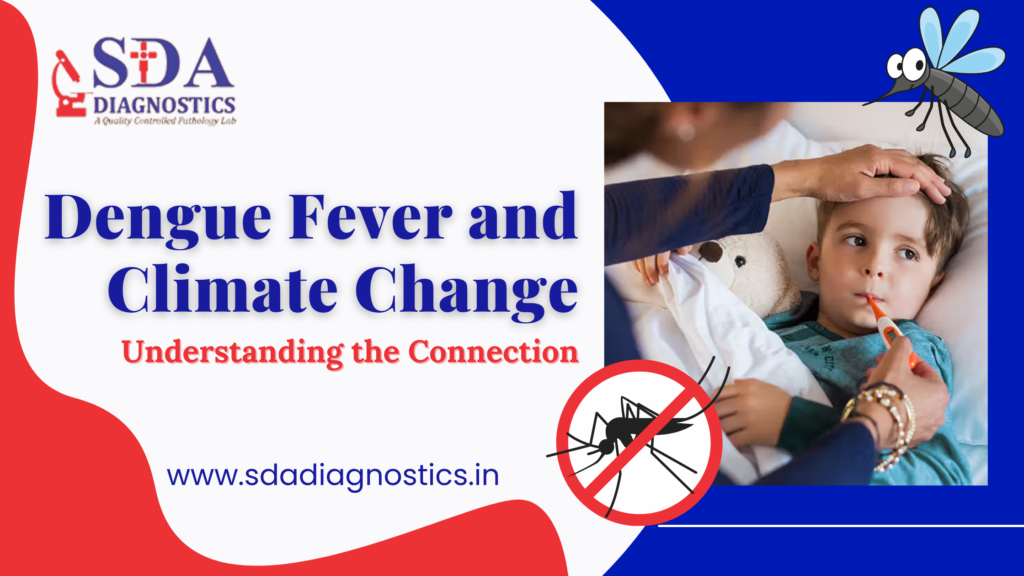 SDA
DIAGNOSTICS
A Quality Controlled Pathology Lab

Dengue Fever and Climate Change

Understanding the Connection

www.sdadiagnostics.in